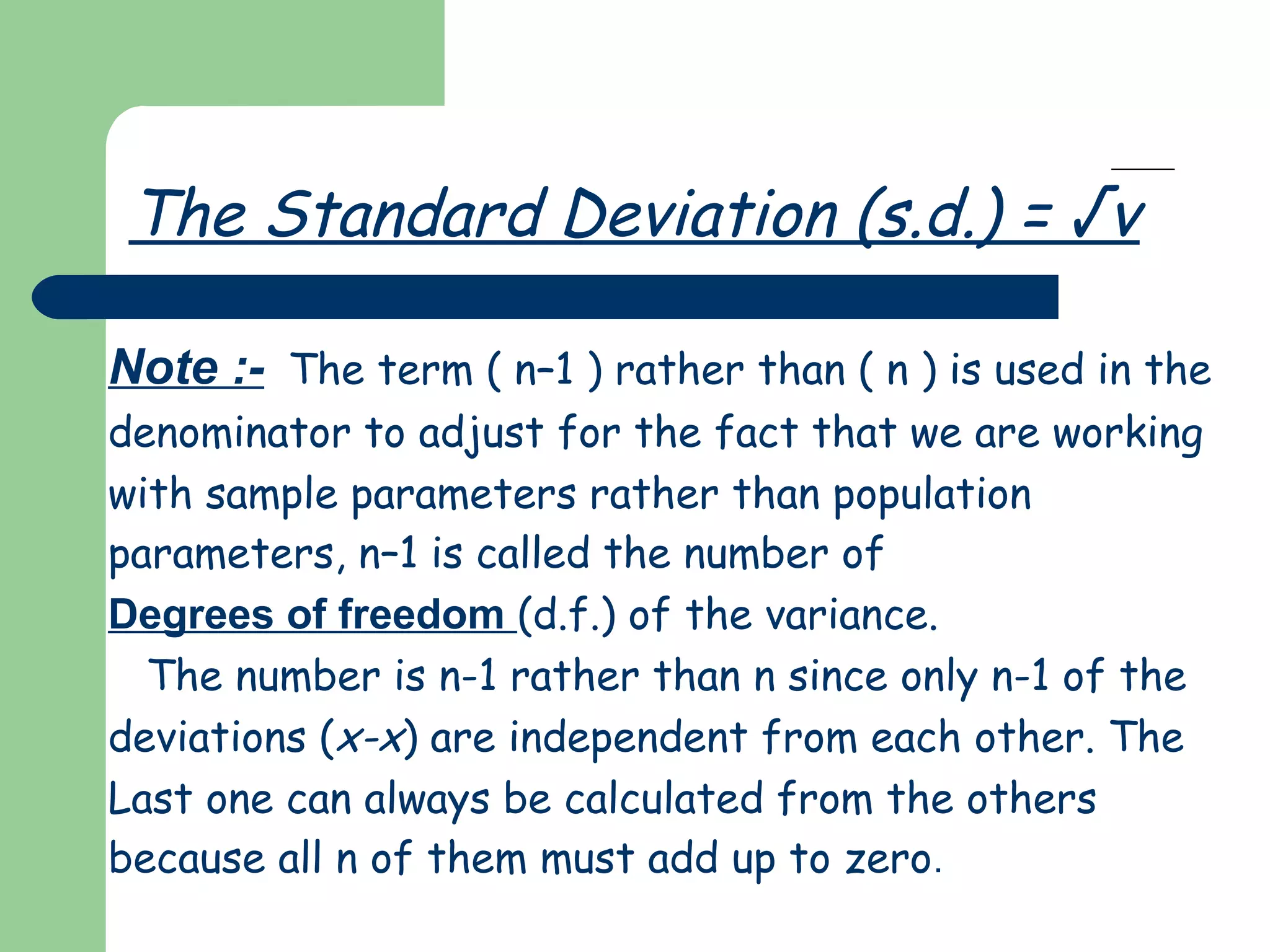 The Standard Deviation (s.d.) = $\sqrt{v}$

Note :- The term ( n–1 ) rather than ( n ) is used in the denominator to adjust for the fact that we are working with sample parameters rather than population parameters, n–1 is called the number of Degrees of freedom (d.f.) of the variance.

The number is n-1 rather than n since only n-1 of the deviations (x-x) are independent from each other. The Last one can always be calculated from the others because all n of them must add up to zero.